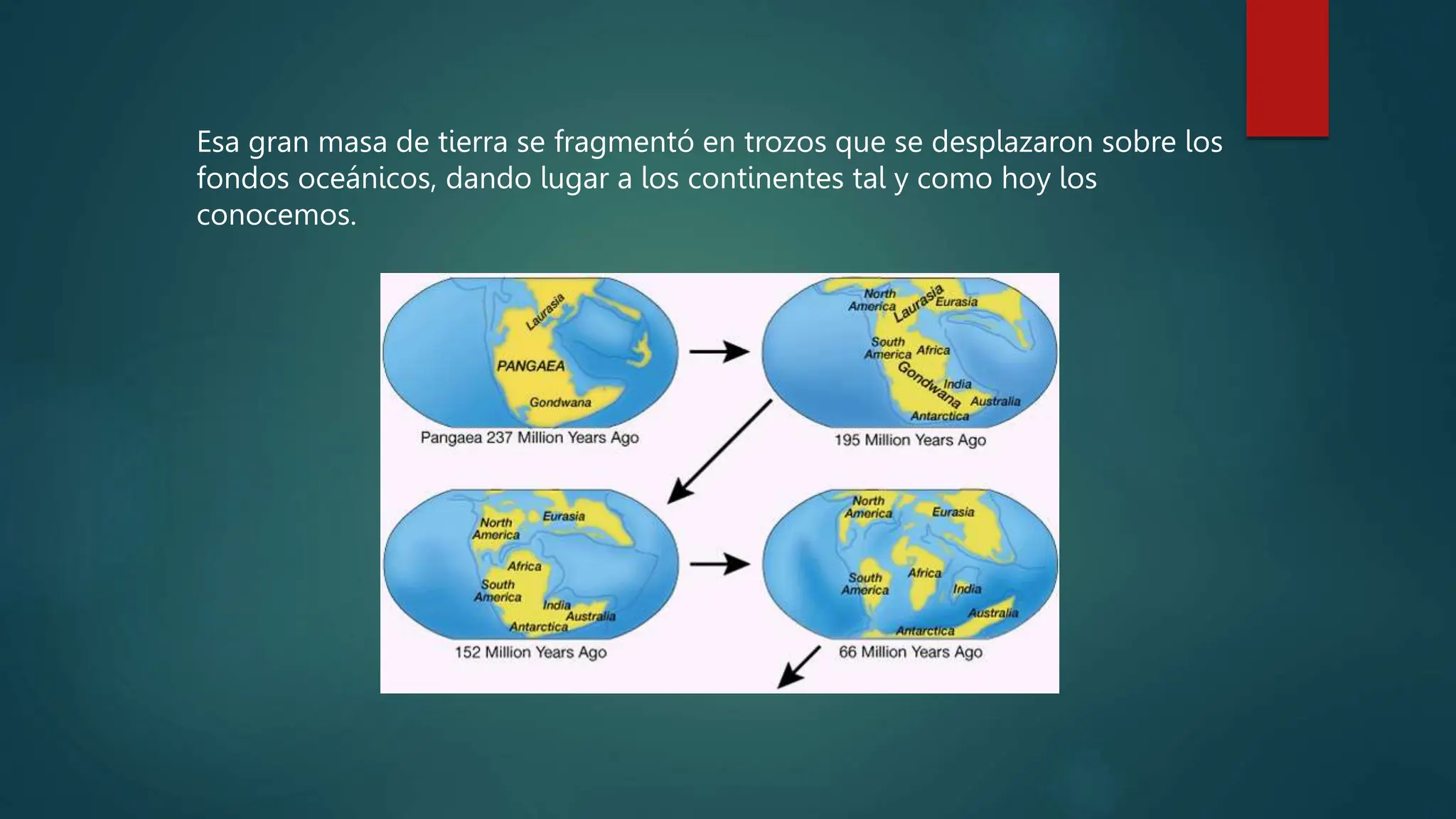 Esa gran masa de tierra se fragmentó en trozos que se desplazaron sobre los fondos oceánicos, dando lugar a los continentes tal y como hoy los conocemos.

Laurasia
PANGAEA
Gondwana
Pangaea 237 Million Years Ago

North America
Laurasia
Eurasia
South America
Africa
Gondwana
India
Australia
Antarctica
195 Million Years Ago

North America
Eurasia
Africa
South America
India
Australia
Antarctica
152 Million Years Ago

North America
Eurasia
South America
Africa
India
Australia
Antarctica
66 Million Years Ago